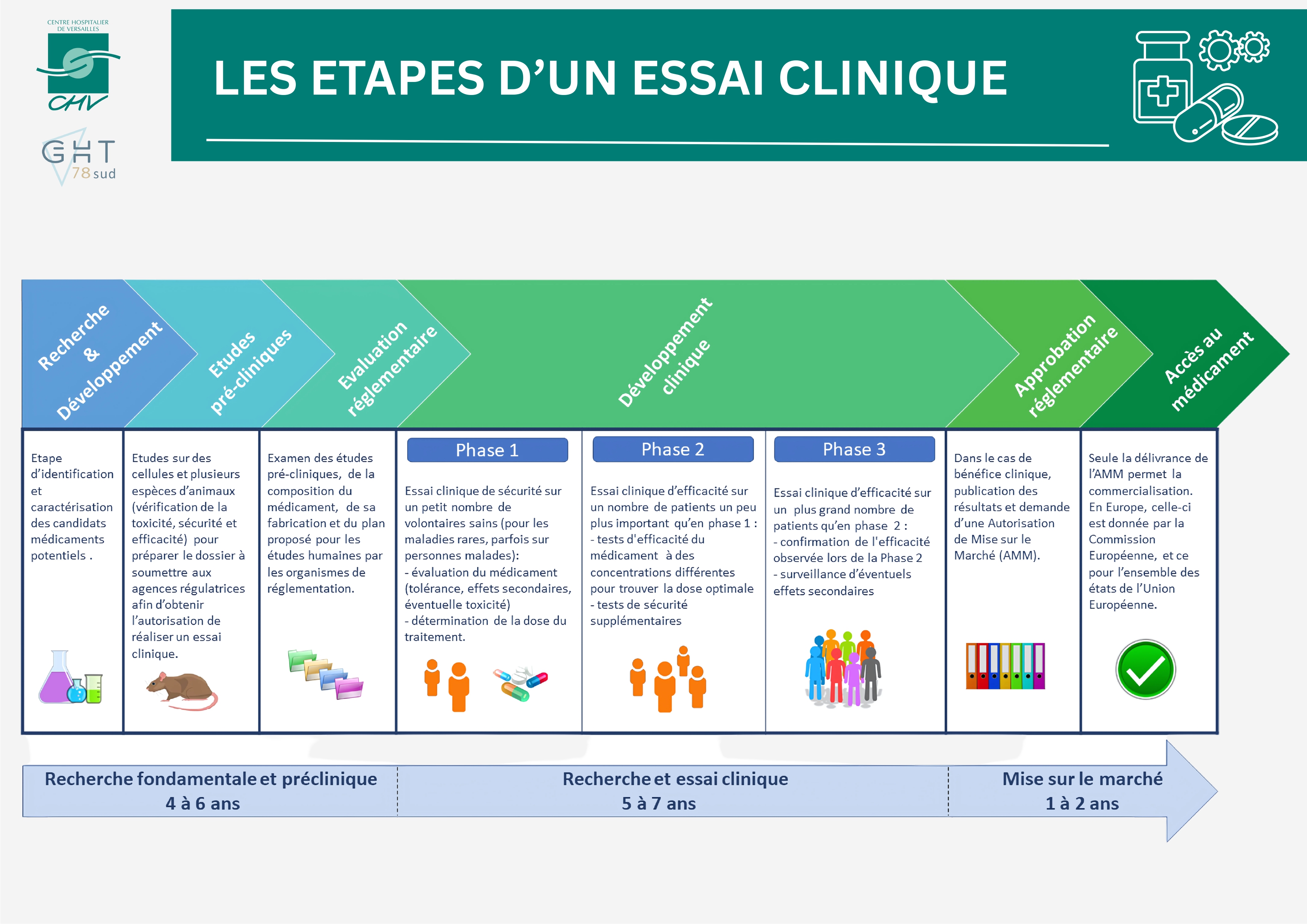 CENTRE HOSPITALIER DE VERSAILLES

CHV

GHT 78 sud

LES ETAPES D'UN ESSAI CLINIQUE

Recherche & Développement

Etudes pré-cliniques

Evaluation réglementaire

Développement clinique

Approbation réglementaire

Accès au médicament

Etape d'identification et caractérisation des candidats médicaments potentiels .

Etudes sur des cellules et plusieurs espèces d'animaux (vérification de la toxicité, sécurité et efficacité) pour préparer le dossier à soumettre aux agences régulatrices afin d'obtenir l'autorisation de réaliser un essai clinique.

Examen des études pré-cliniques, de la composition du médicament, de sa fabrication et du plan proposé pour les études humaines par les organismes de réglementation.

Phase 1

Essai clinique de sécurité sur un petit nombre de volontaires sains (pour les maladies rares, parfois sur personnes malades):
- évaluation du médicament (tolérance, effets secondaires, éventuelle toxicité)
- détermination de la dose du traitement.

Phase 2

Essai clinique d'efficacité sur un nombre de patients un peu plus important qu'en phase 1 :
- tests d'efficacité du médicament à des concentrations différentes pour trouver la dose optimale
- tests de sécurité supplémentaires

Phase 3

Essai clinique d'efficacité sur un plus grand nombre de patients qu'en phase 2 :
- confirmation de l'efficacité observée lors de la Phase 2
- surveillance d'éventuels effets secondaires

Dans le cas de bénéfice clinique, publication des résultats et demande d'une Autorisation de Mise sur le Marché (AMM).

Seule la délivrance de l'AMM permet la commercialisation. En Europe, celle-ci est donnée par la Commission Européenne, et ce pour l'ensemble des états de l'Union Européenne.

Recherche fondamentale et préclinique
4 à 6 ans

Recherche et essai clinique
5 à 7 ans

Mise sur le marché
1 à 2 ans